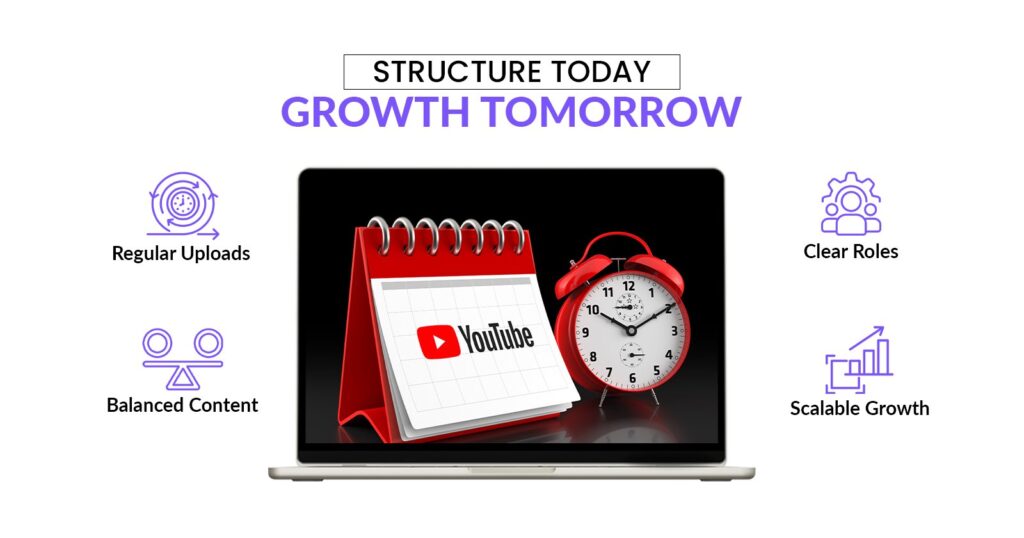 STRUCTURE TODAY
GROWTH TOMORROW

Regular Uploads

Balanced Content

YouTube

12
1
2
3
4
5
6
7
8
9
10
11

Clear Roles

Scalable Growth